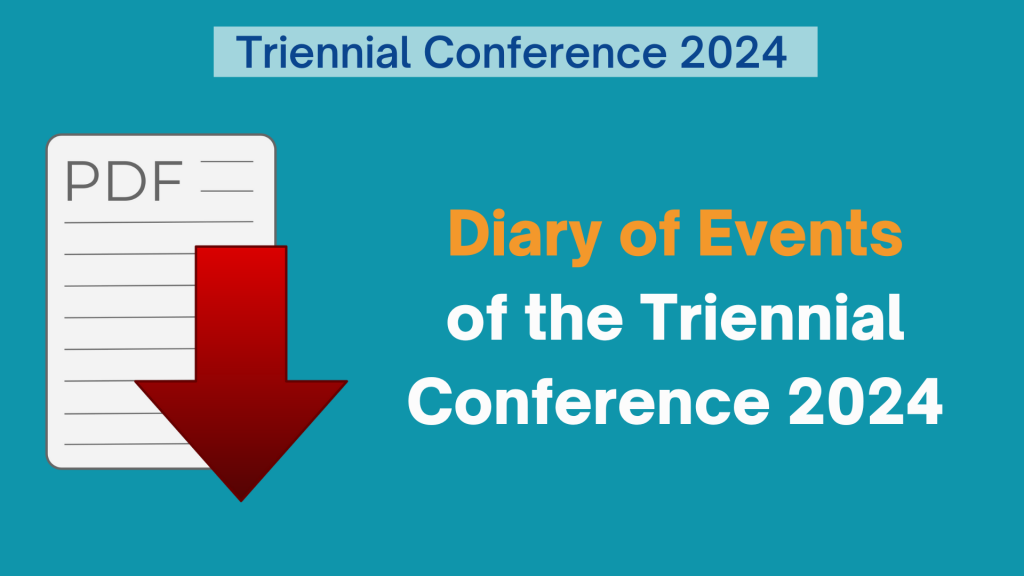 Triennial Conference 2024

PDF

Diary of Events of the Triennial Conference 2024